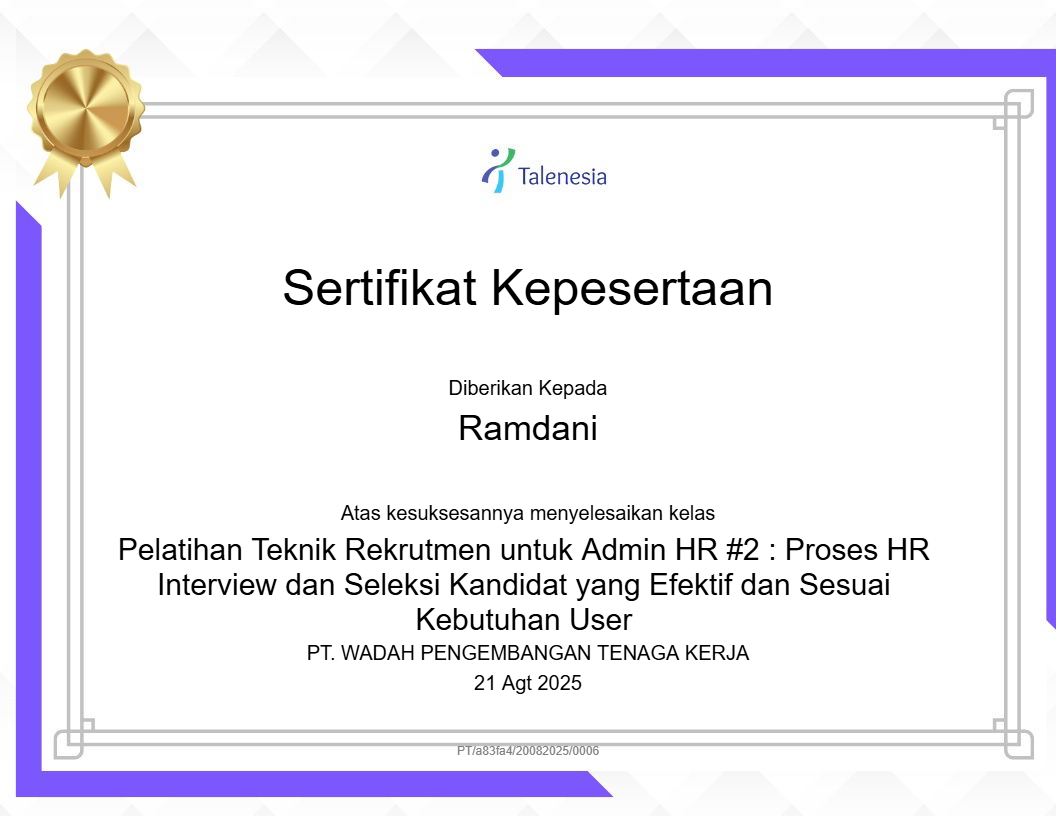 Talenesia

Sertifikat Kepesertaan

Diberikan Kepada

Ramdani

Atas kesuksesannya menyelesaikan kelas

Pelatihan Teknik Rekrutmen untuk Admin HR #2 : Proses HR Interview dan Seleksi Kandidat yang Efektif dan Sesuai Kebutuhan User

PT. WADAH PENGEMBANGAN TENAGA KERJA

21 Agt 2025

PT/a83fa4/20082025/0006